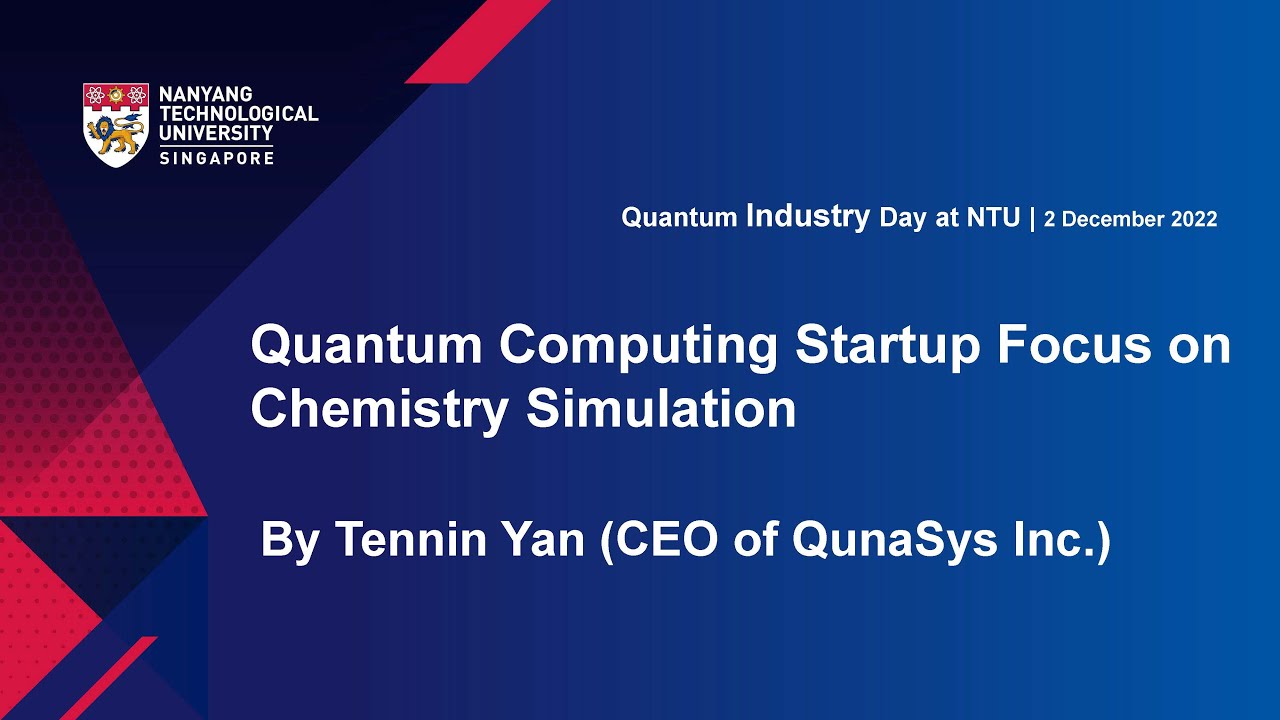 NANYANG TECHNOLOGICAL UNIVERSITY SINGAPORE

Quantum Industry Day at NTU | 2 December 2022

Quantum Computing Startup Focus on Chemistry Simulation

By Tennin Yan (CEO of QunaSys Inc.)